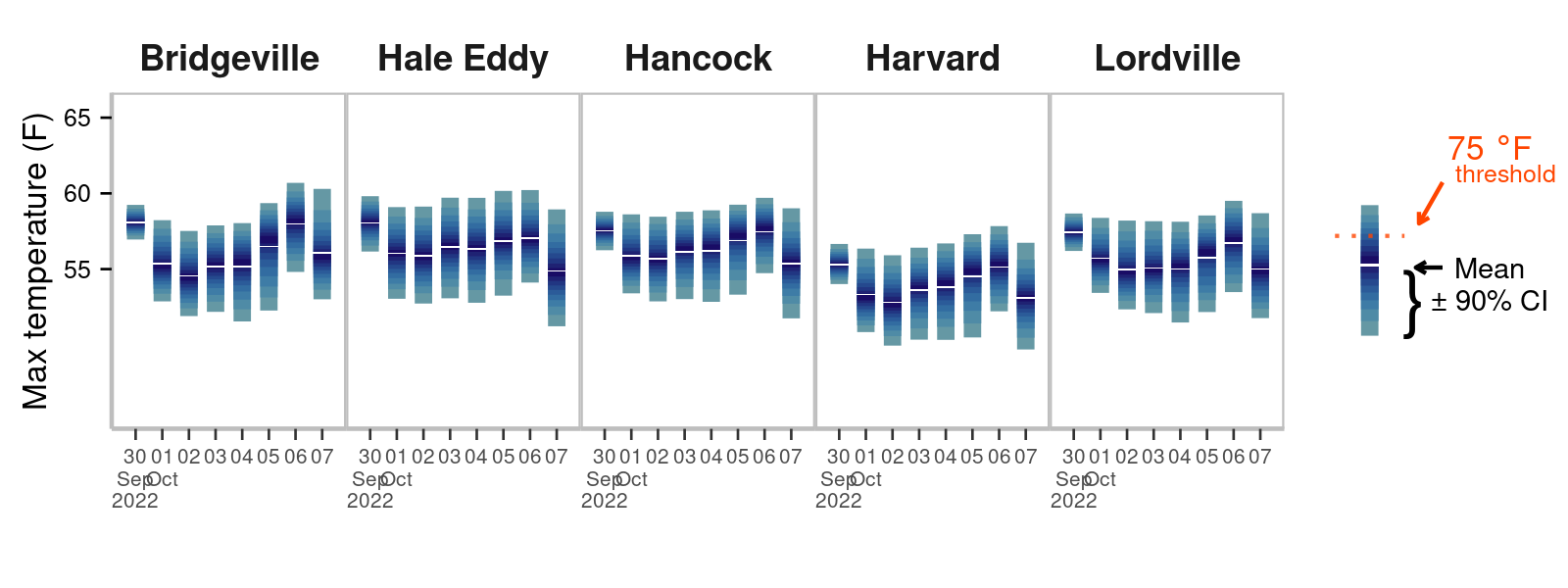 Bridgeville Hale Eddy Hancock Harvard Lordville

Max temperature (F)

65
60
55

30 01 02 03 04 05 06 07
Sep Oct
2022

30 01 02 03 04 05 06 07
Sep Oct
2022

30 01 02 03 04 05 06 07
Sep Oct
2022

30 01 02 03 04 05 06 07
Sep Oct
2022

30 01 02 03 04 05 06 07
Sep Oct
2022

75 °F
threshold

Mean
± 90% CI